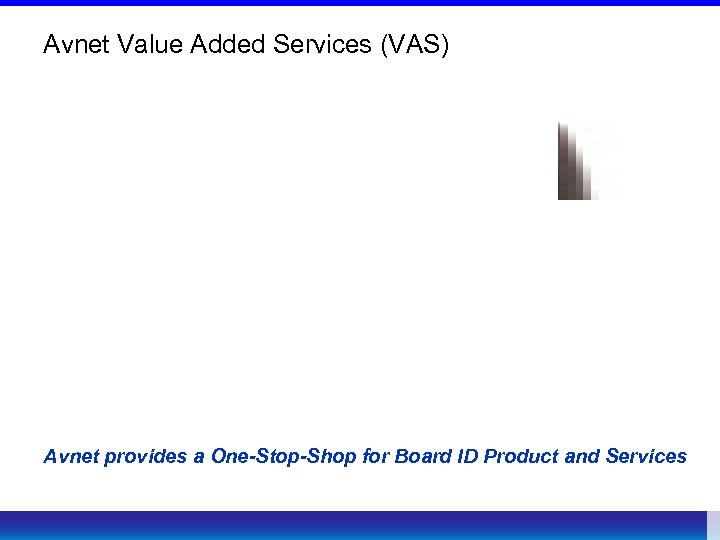 Avnet Value Added Services (VAS)

Avnet provides a One-Stop-Shop for Board ID Product and Services